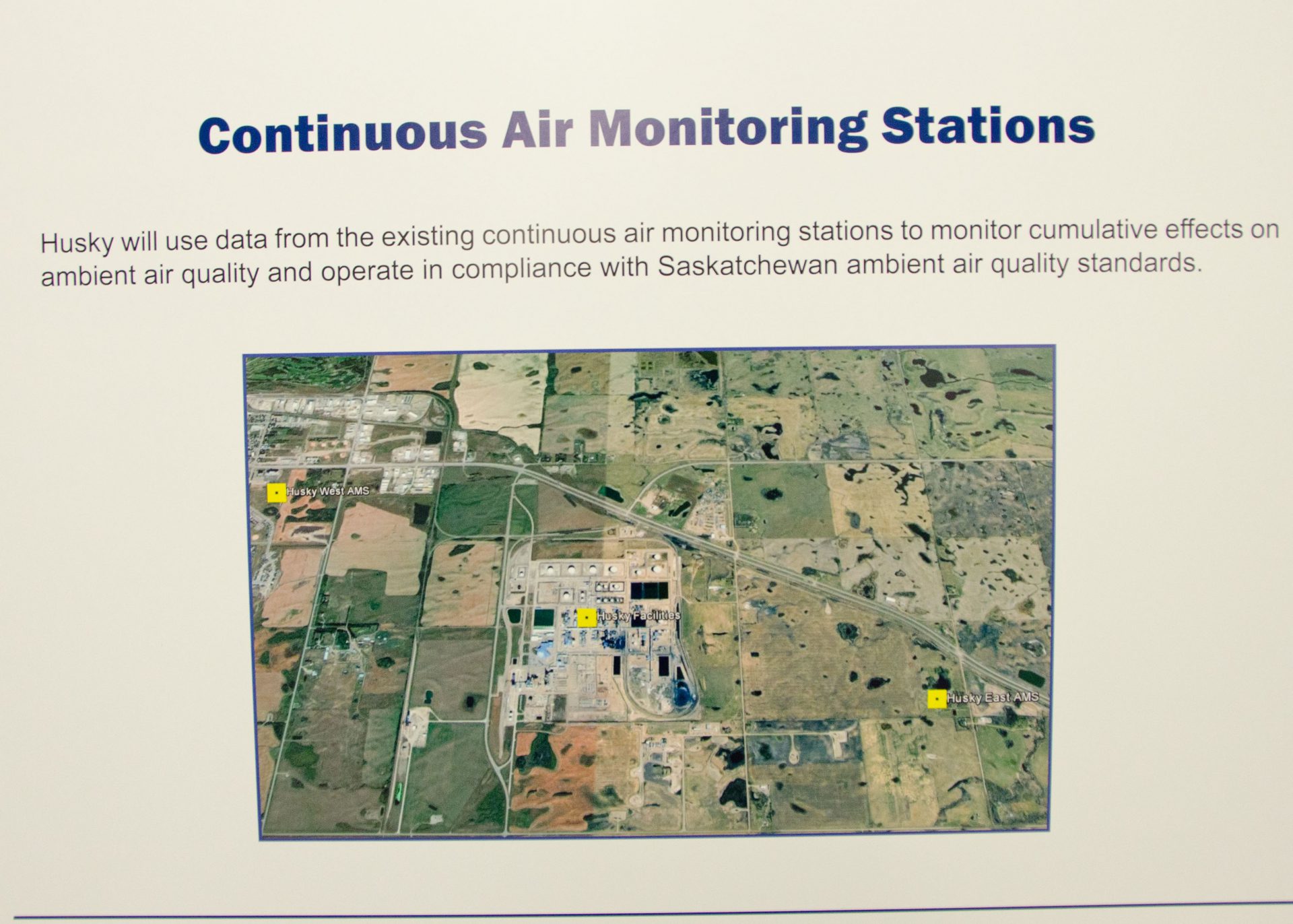 Continuous Air Monitoring Stations

Husky will use data from the existing continuous air monitoring stations to monitor cumulative effects on ambient air quality and operate in compliance with Saskatchewan ambient air quality standards.

Husky West AMS

Husky Facilities

Husky East AMS